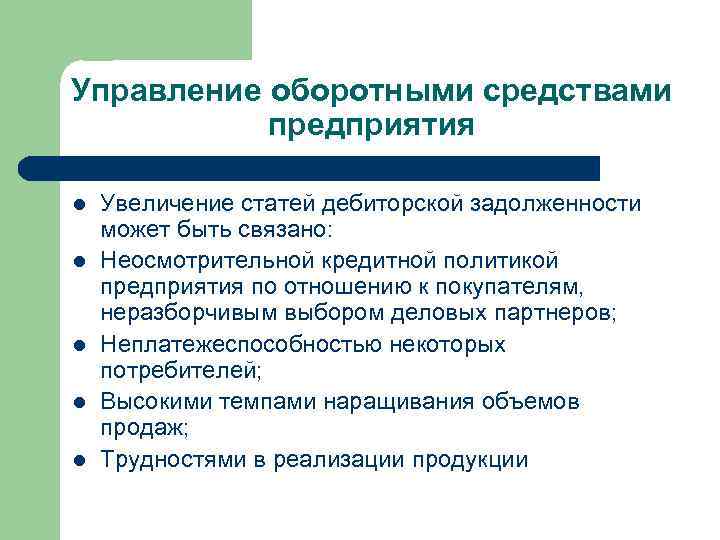 Управление оборотными средствами предприятия

- Увеличение статей дебиторской задолженности может быть связано:
- Неосмотрительной кредитной политикой предприятия по отношению к покупателям, неразборчивым выбором деловых партнеров;
- Неплатежеспособностью некоторых потребителей;
- Высокими темпами наращивания объемов продаж;
- Трудностями в реализации продукции